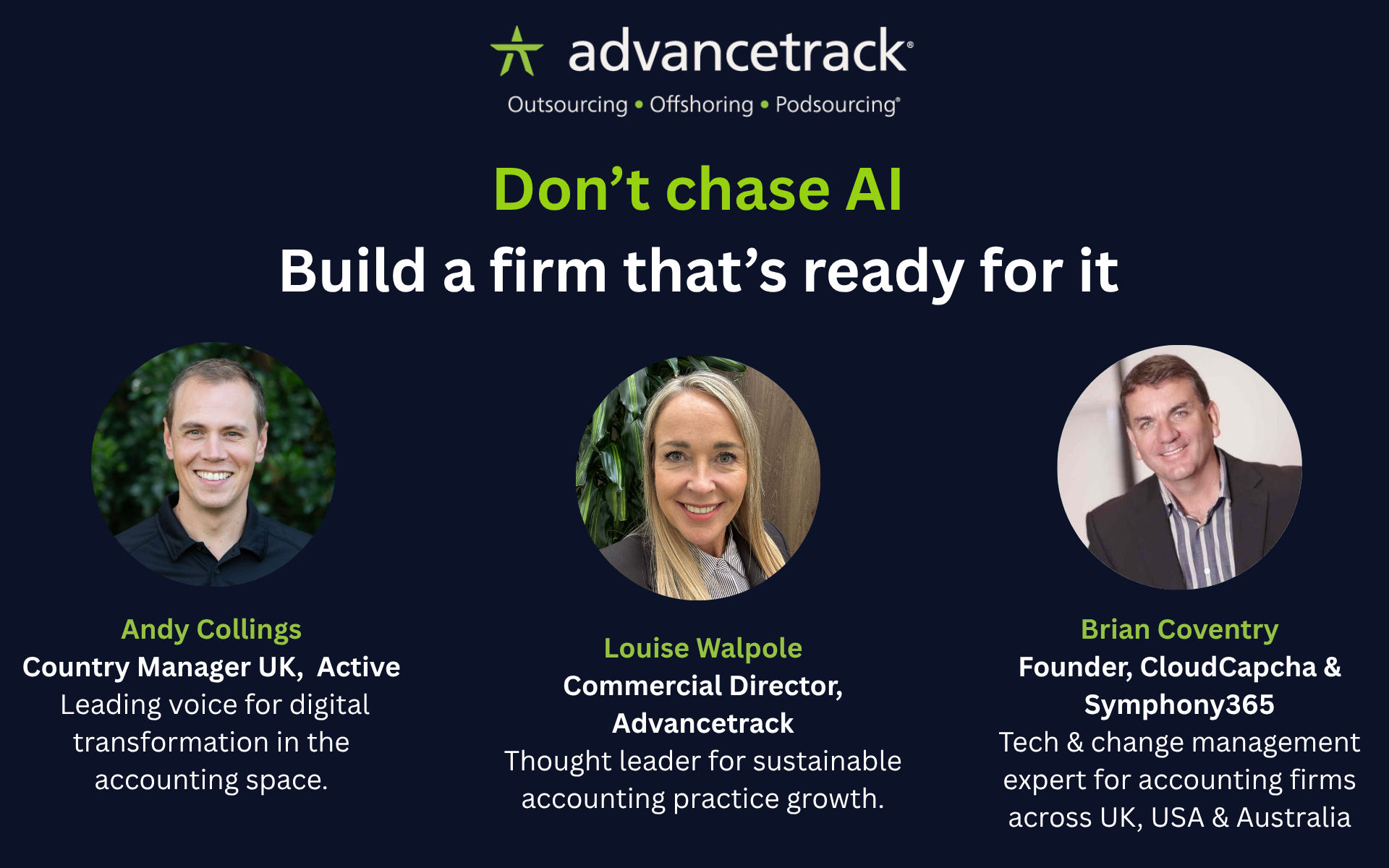 advancetrack®
Outsourcing • Offshoring • Podsourcing®

Don’t chase AI
Build a firm that’s ready for it

Andy Collings
Country Manager UK, Active
Leading voice for digital transformation in the accounting space.

Louise Walpole
Commercial Director, Advancetrack
Thought leader for sustainable accounting practice growth.

Brian Coventry
Founder, CloudCapcha & Symphony365
Tech & change management expert for accounting firms across UK, USA & Australia